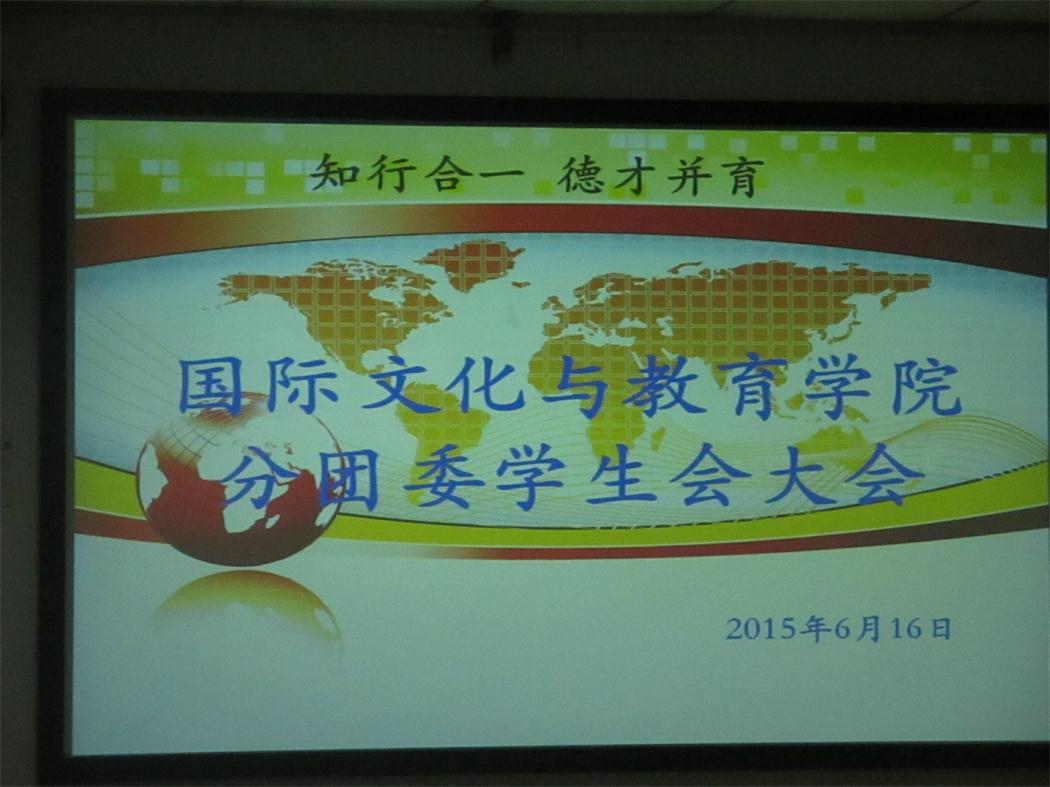 知行合一 德才并育

国际文化与教育学院
分团委学生会大会

2015年6月16日